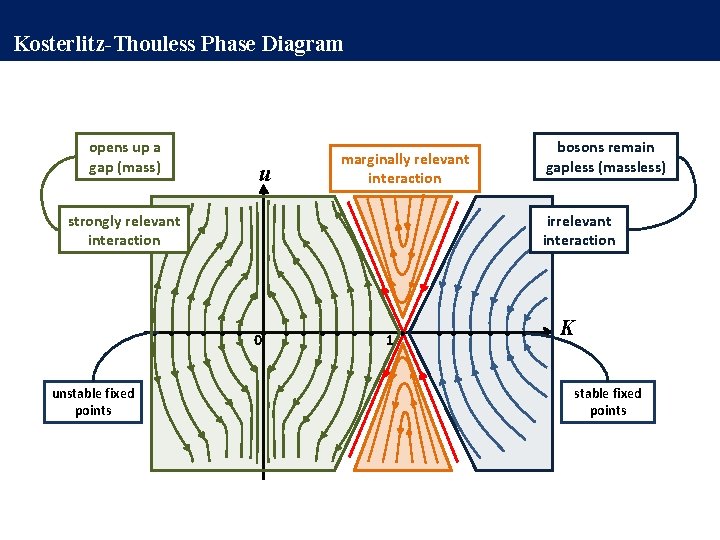 Kosterlitz-Thouless Phase Diagram

opens up a gap (mass)

strongly relevant interaction

marginally relevant interaction

bosons remain gapless (massless)

irrelevant interaction

$u$

$K$

0

1

unstable fixed points

stable fixed points